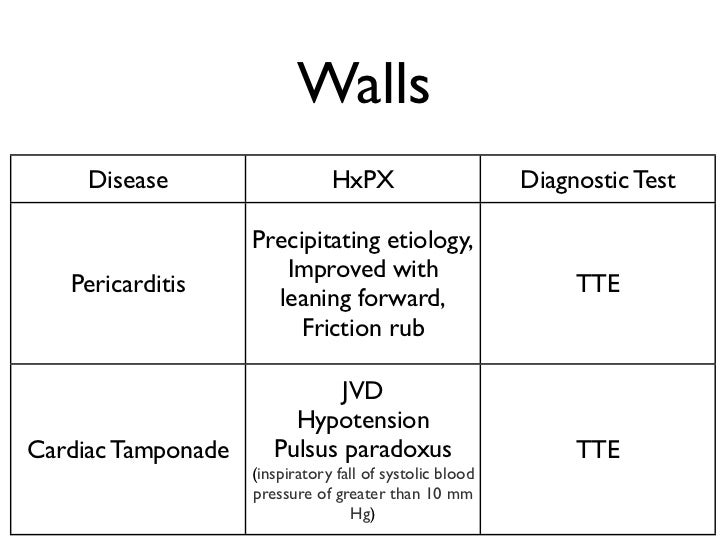 Walls

| Disease | HxPX | Diagnostic Test |
|---|---|---|
| Pericarditis | Precipitating etiology, Improved with leaning forward, Friction rub | TTE |
| Cardiac Tamponade | JVD Hypotension Pulsus paradoxus (inspiratory fall of systolic blood pressure of greater than 10 mm Hg) | TTE |